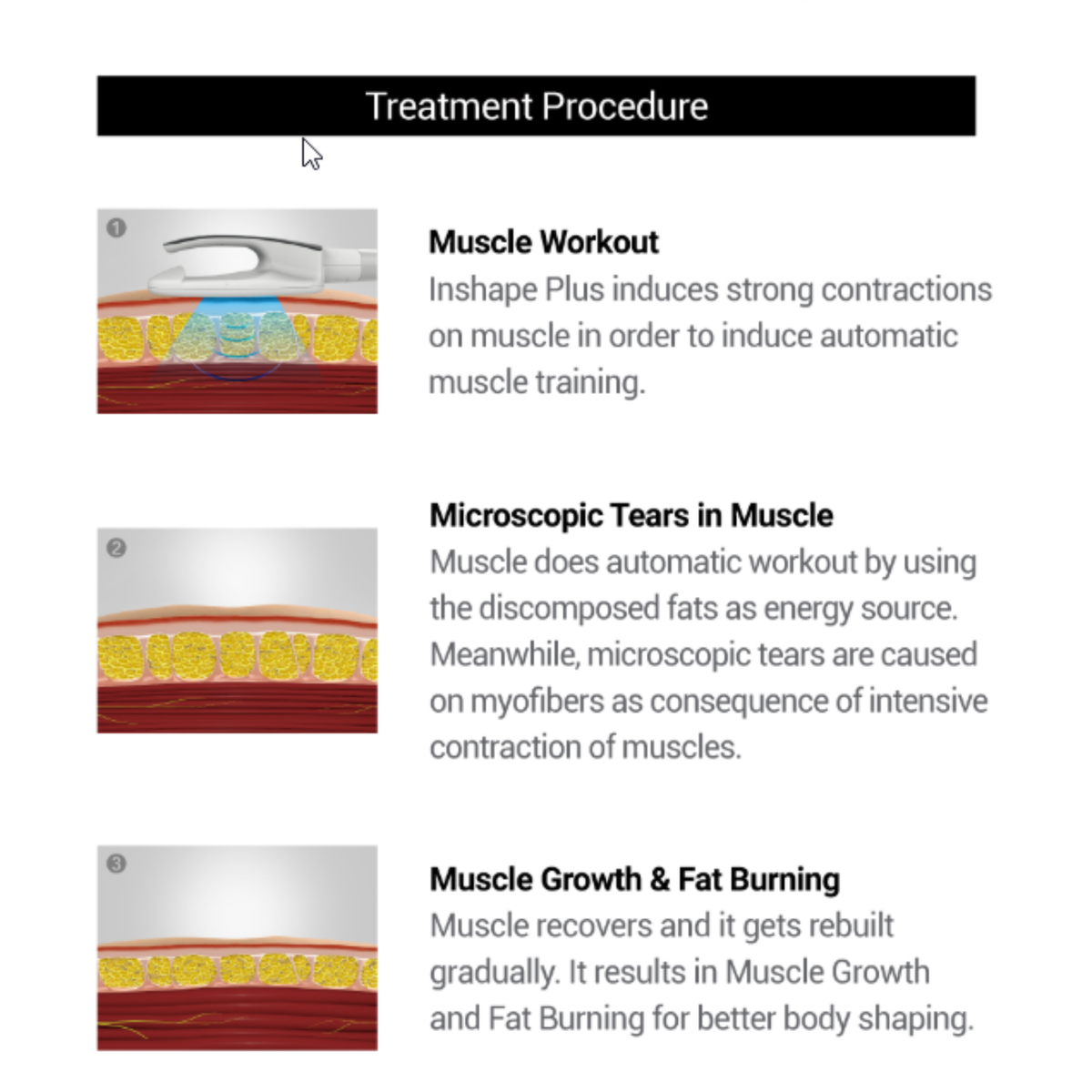 Treatment Procedure

1

Muscle Workout
Inshape Plus induces strong contractions on muscle in order to induce automatic muscle training.

2

Microscopic Tears in Muscle
Muscle does automatic workout by using the discomposed fats as energy source. Meanwhile, microscopic tears are caused on myofibers as consequence of intensive contraction of muscles.

3

Muscle Growth & Fat Burning
Muscle recovers and it gets rebuilt gradually. It results in Muscle Growth and Fat Burning for better body shaping.